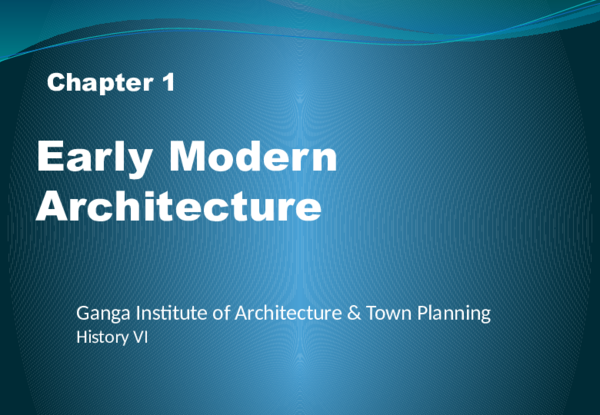 Chapter 1

Early Modern Architecture

Ganga Institute of Architecture & Town Planning
History VI